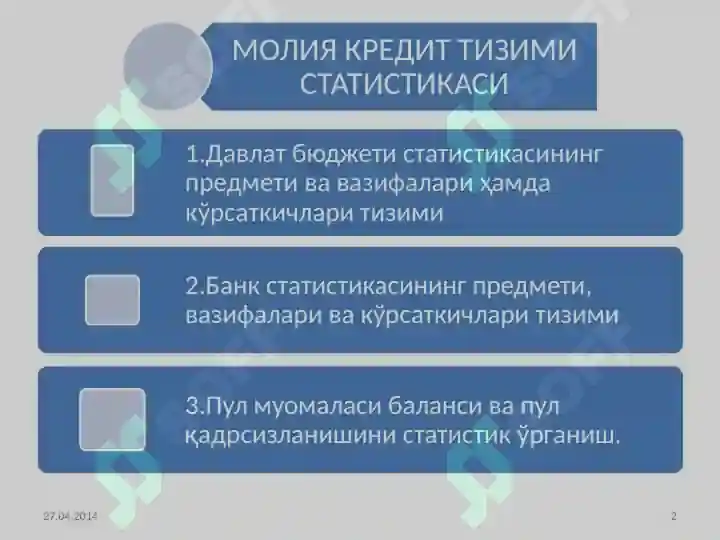 МОЛИЯ КРЕДИТ ТИЗИМИ СТАТИСТИКАСИ

1.Давлат бюджети статистикасининг предмети ва вазифалари ҳамда кўрсаткичлари тизими

2.Банк статистикасининг предмети, вазифалари ва кўрсаткичлари тизими

3.Пул муомаласи баланси ва пул қадрсизланишини статистик ўрганиш.

27.04.2014

2